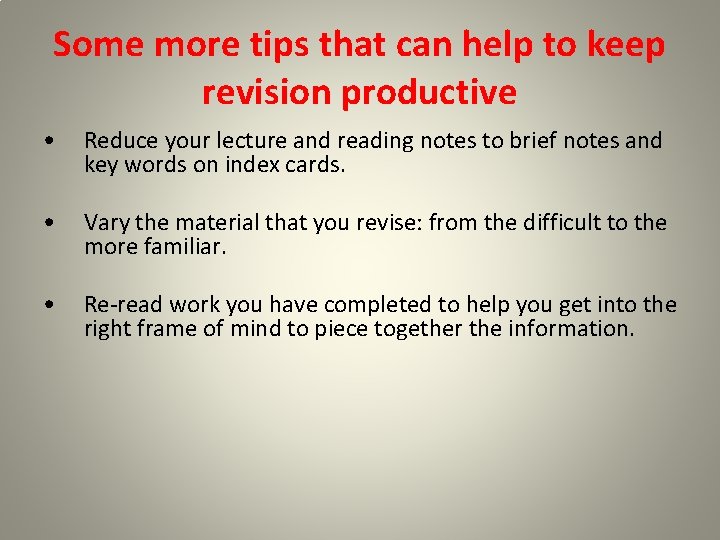 Some more tips that can help to keep revision productive

• Reduce your lecture and reading notes to brief notes and key words on index cards.

• Vary the material that you revise: from the difficult to the more familiar.

• Re-read work you have completed to help you get into the right frame of mind to piece together the information.